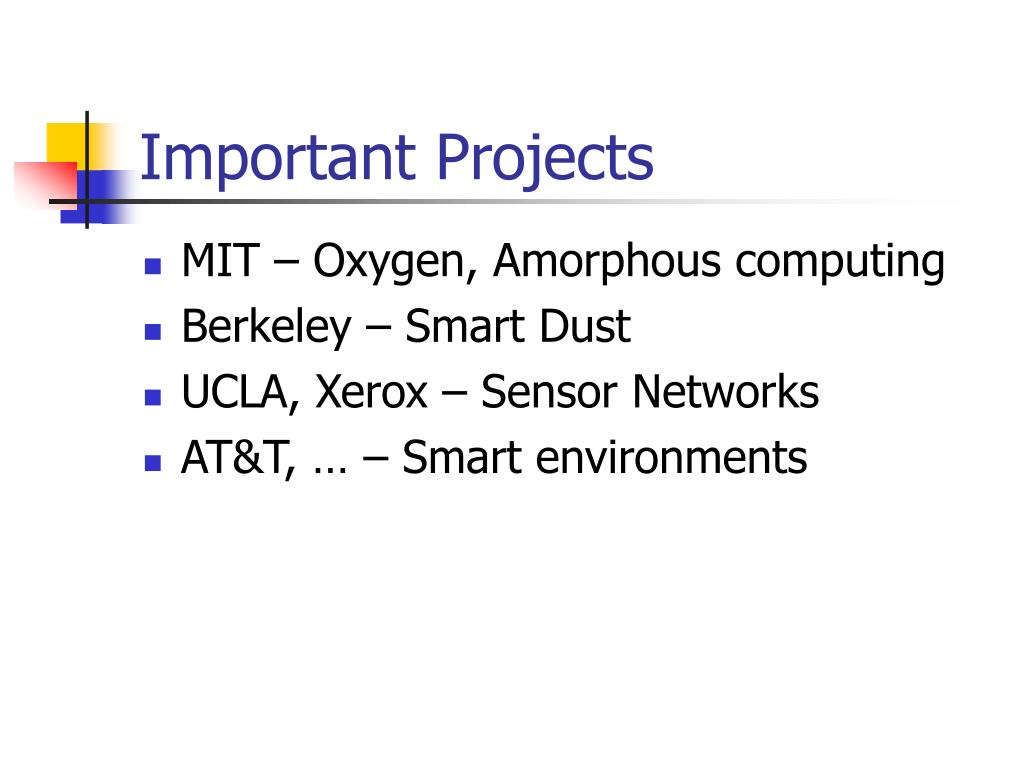 Important Projects

- MIT – Oxygen, Amorphous computing
- Berkeley – Smart Dust
- UCLA, Xerox – Sensor Networks
- AT&T, … – Smart environments